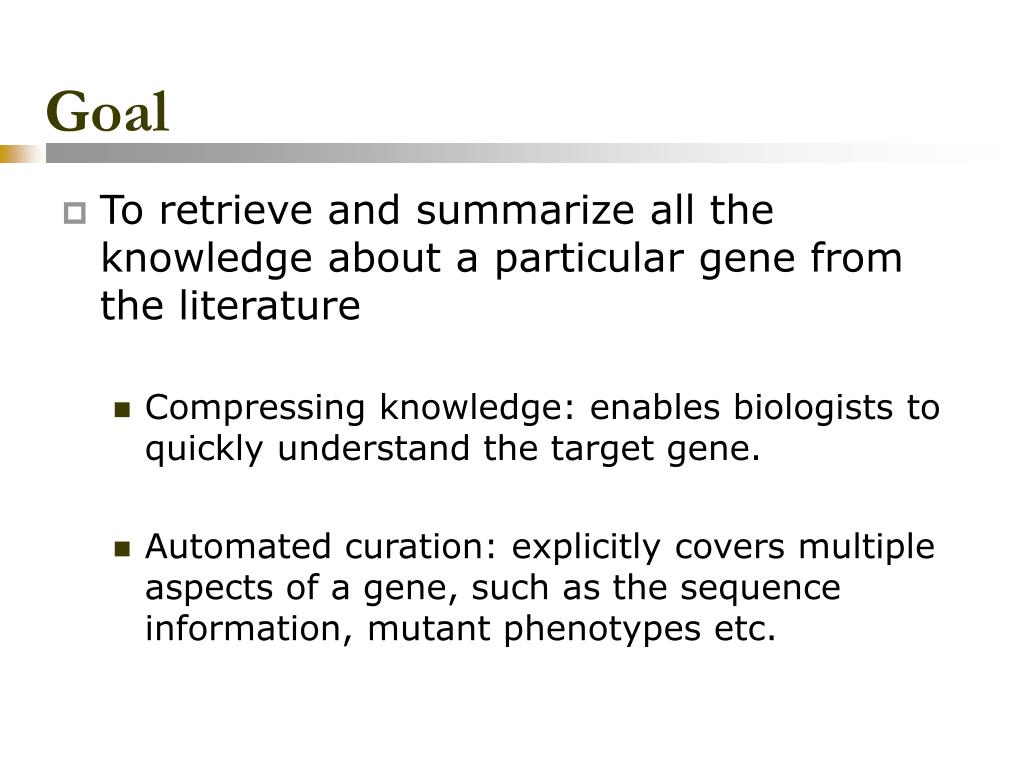 Goal

To retrieve and summarize all the knowledge about a particular gene from the literature

Compressing knowledge: enables biologists to quickly understand the target gene.

Automated curation: explicitly covers multiple aspects of a gene, such as the sequence information, mutant phenotypes etc.